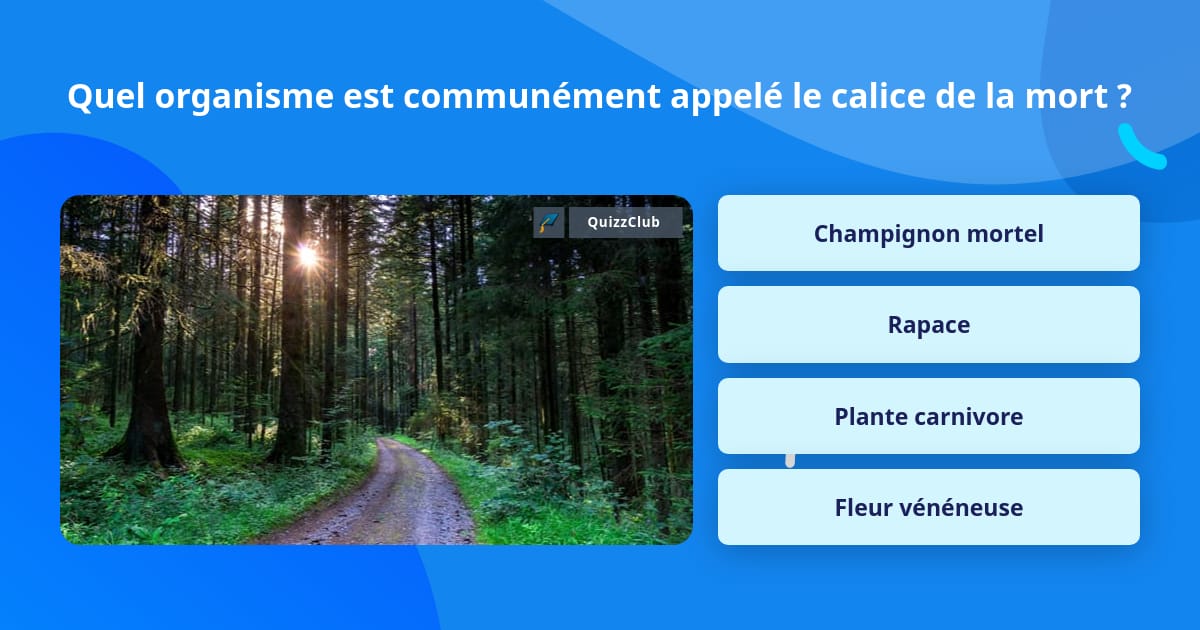 Quel organisme est communément appelé le calice de la mort ?

QuizzClub

Champignon mortel

Rapace

Plante carnivore

Fleur vénéneuse